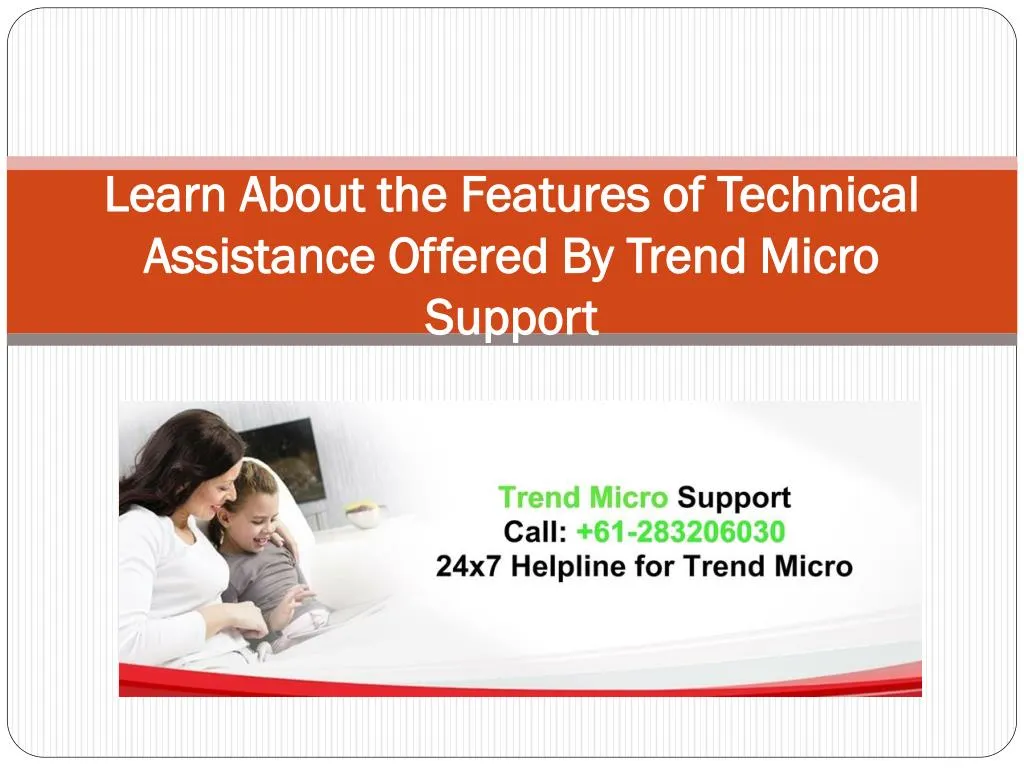 Learn About the Features of Technical Assistance Offered By Trend Micro Support

Trend Micro Support
Call: +61-283206030
24x7 Helpline for Trend Micro